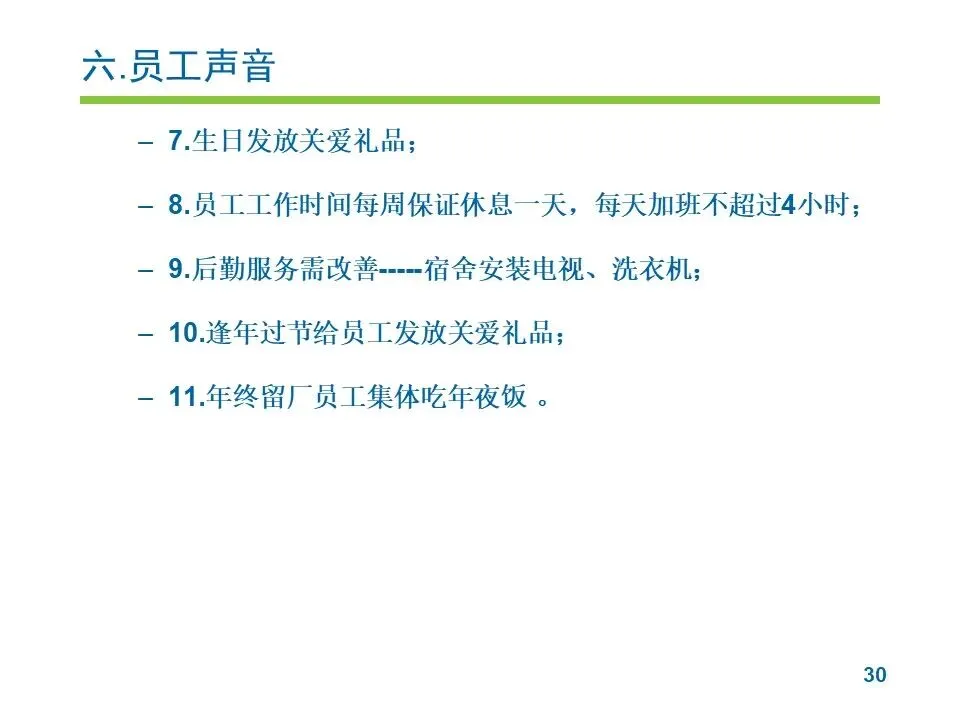 六.员工声音

– 7.生日发放关爱礼品；

– 8.员工工作时间每周保证休息一天，每天加班不超过4小时；

– 9.后勤服务需改善-----宿舍安装电视、洗衣机；

– 10.逢年过节给员工发放关爱礼品；

– 11.年终留厂员工集体吃年夜饭 。

30